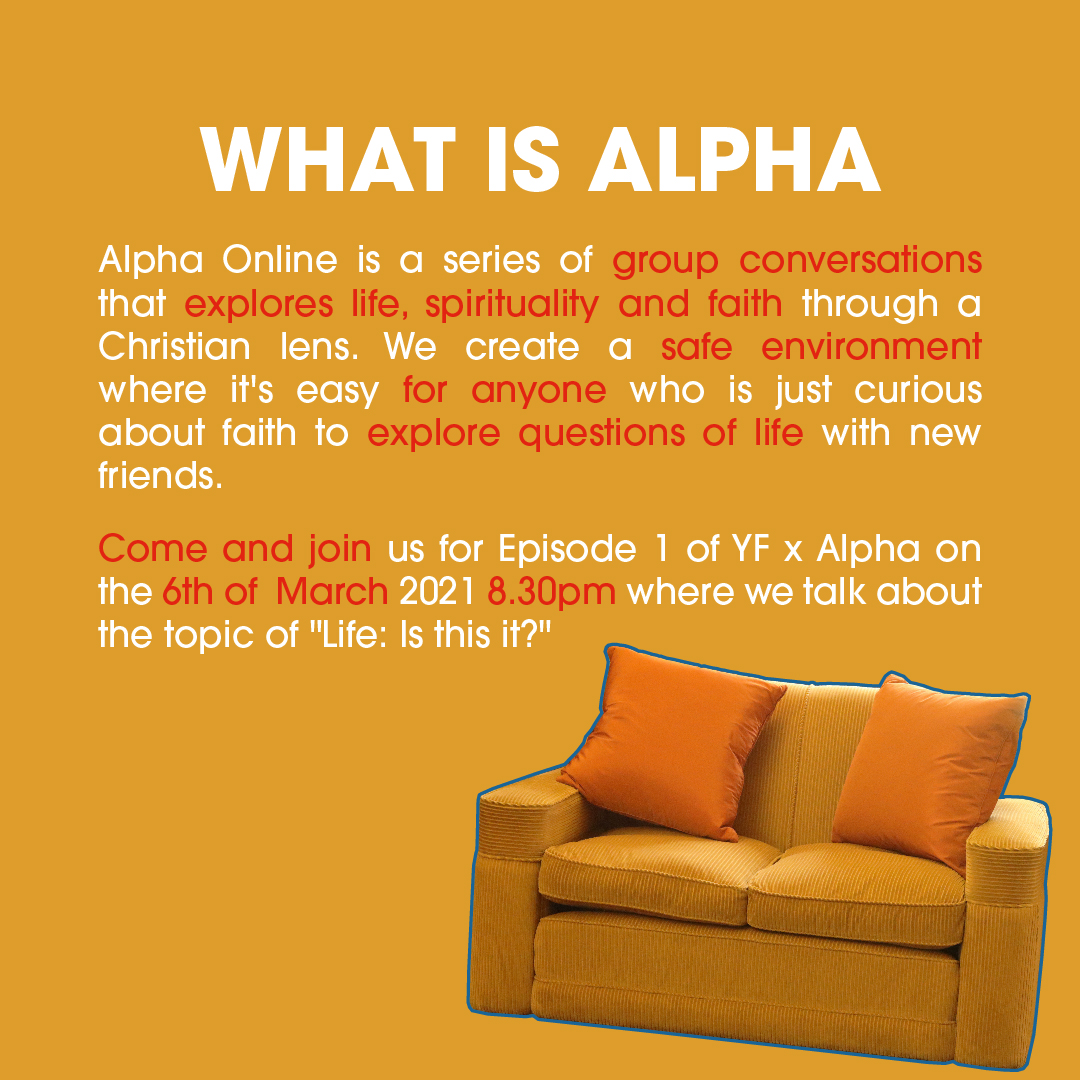 WHAT IS ALPHA

Alpha Online is a series of group conversations that explores life, spirituality and faith through a Christian lens. We create a safe environment where it's easy for anyone who is just curious about faith to explore questions of life with new friends.

Come and join us for Episode 1 of YF x Alpha on the 6th of March 2021 8.30pm where we talk about the topic of "Life: Is this it?"